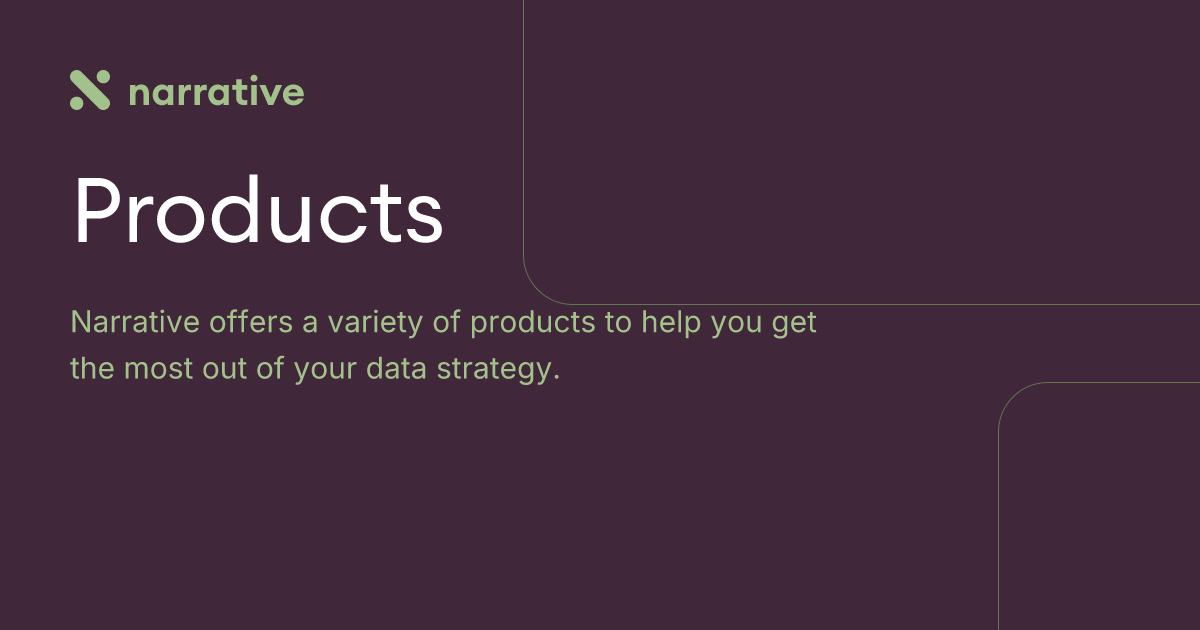 narrative

Products

Narrative offers a variety of products to help you get the most out of your data strategy.